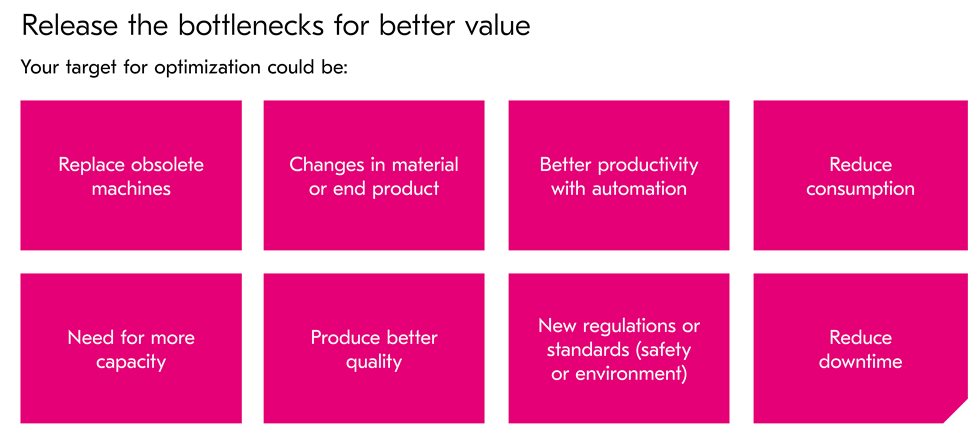 Release the bottlenecks for better value

Your target for optimization could be:

Replace obsolete machines

Changes in material or end product

Better productivity with automation

Reduce consumption

Need for more capacity

Produce better quality

New regulations or standards (safety or environment)

Reduce downtime